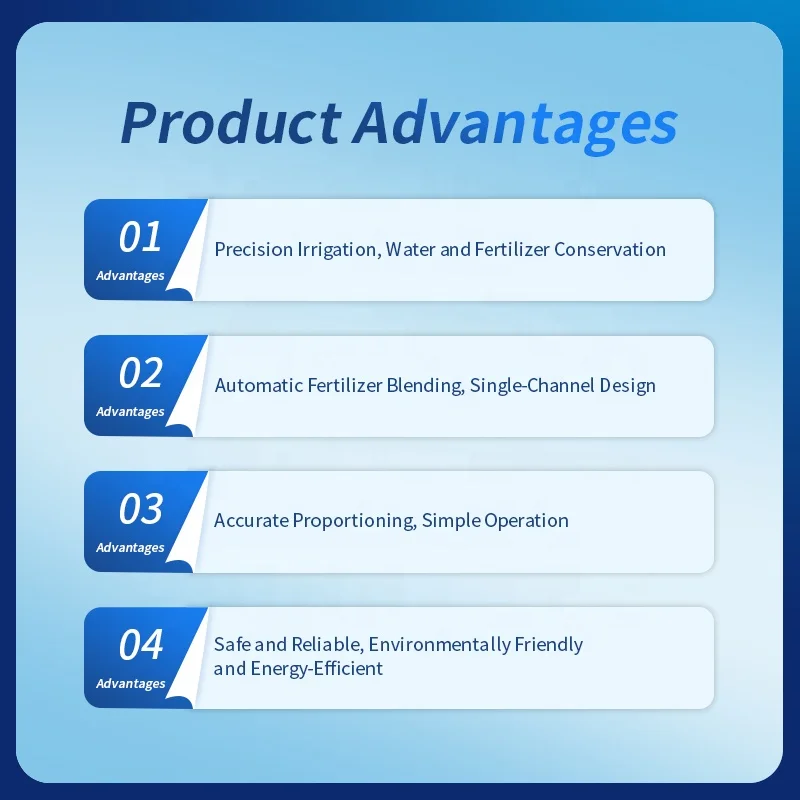 Product Advantages

01
Advantages
Precision Irrigation, Water and Fertilizer Conservation

02
Advantages
Automatic Fertilizer Blending, Single-Channel Design

03
Advantages
Accurate Proportioning, Simple Operation

04
Advantages
Safe and Reliable, Environmentally Friendly and Energy-Efficient